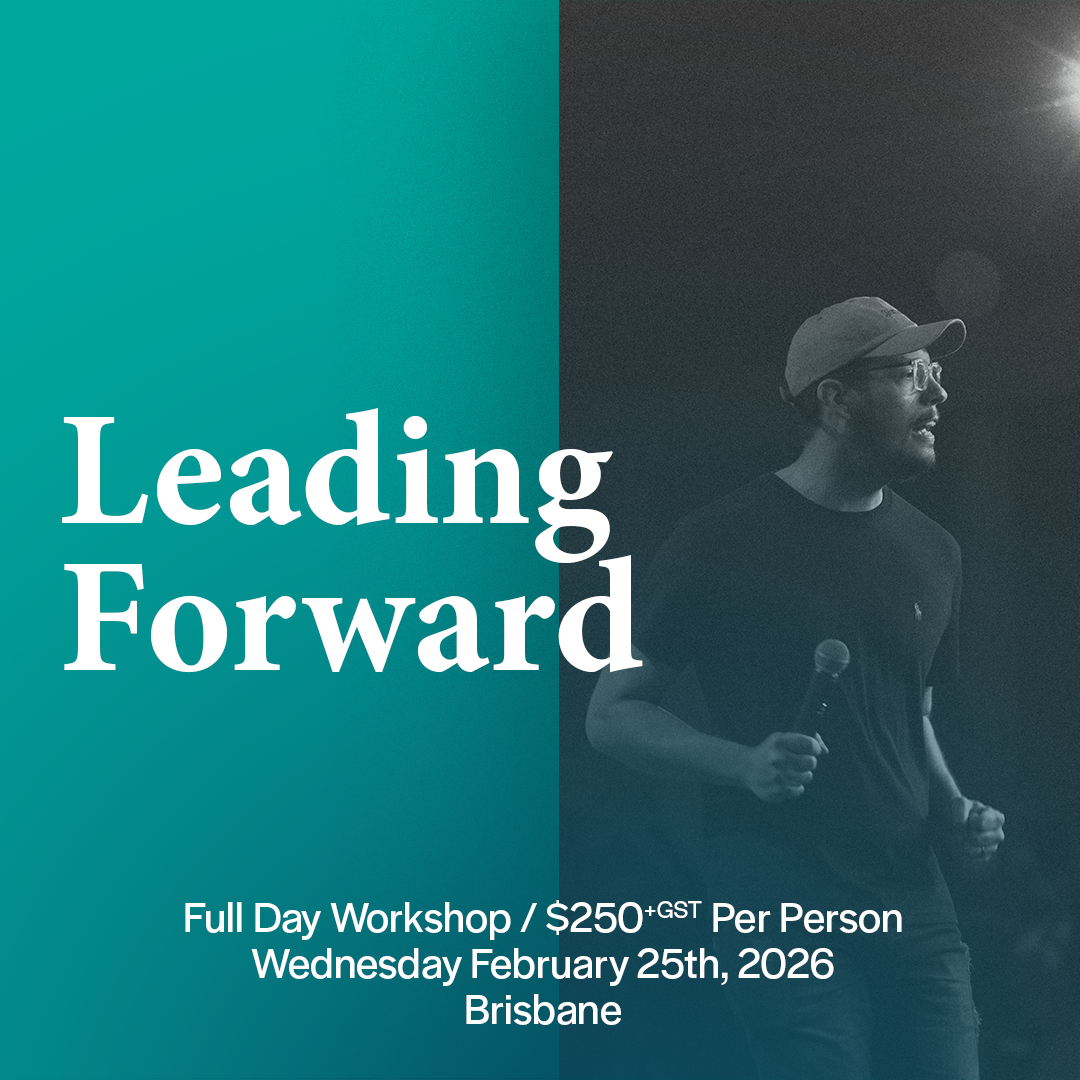 Leading Forward

Full Day Workshop / \$250$^{+GST}$ Per Person
Wednesday February 25th, 2026
Brisbane